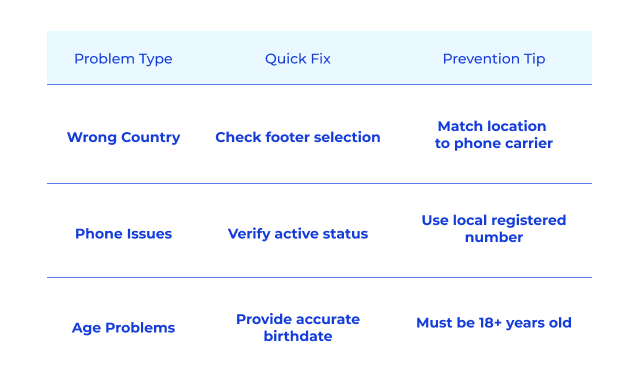 | Problem Type | Quick Fix | Prevention Tip |
|---|---|---|
| Wrong Country | Check footer selection | Match location to phone carrier |
| Phone Issues | Verify active status | Use local registered number |
| Age Problems | Provide accurate birthdate | Must be 18+ years old |